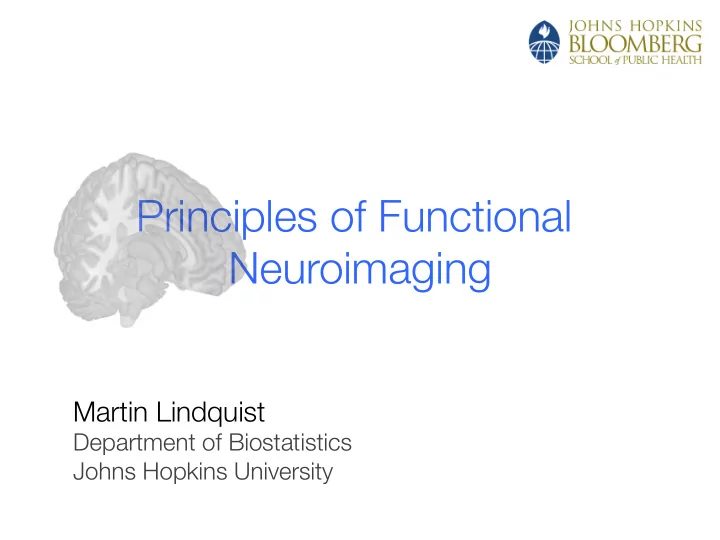 JOHNS HOPKINS
BLOOMBERG
SCHOOL of PUBLIC HEALTH

Principles of Functional Neuroimaging

Martin Lindquist
Department of Biostatistics
Johns Hopkins University